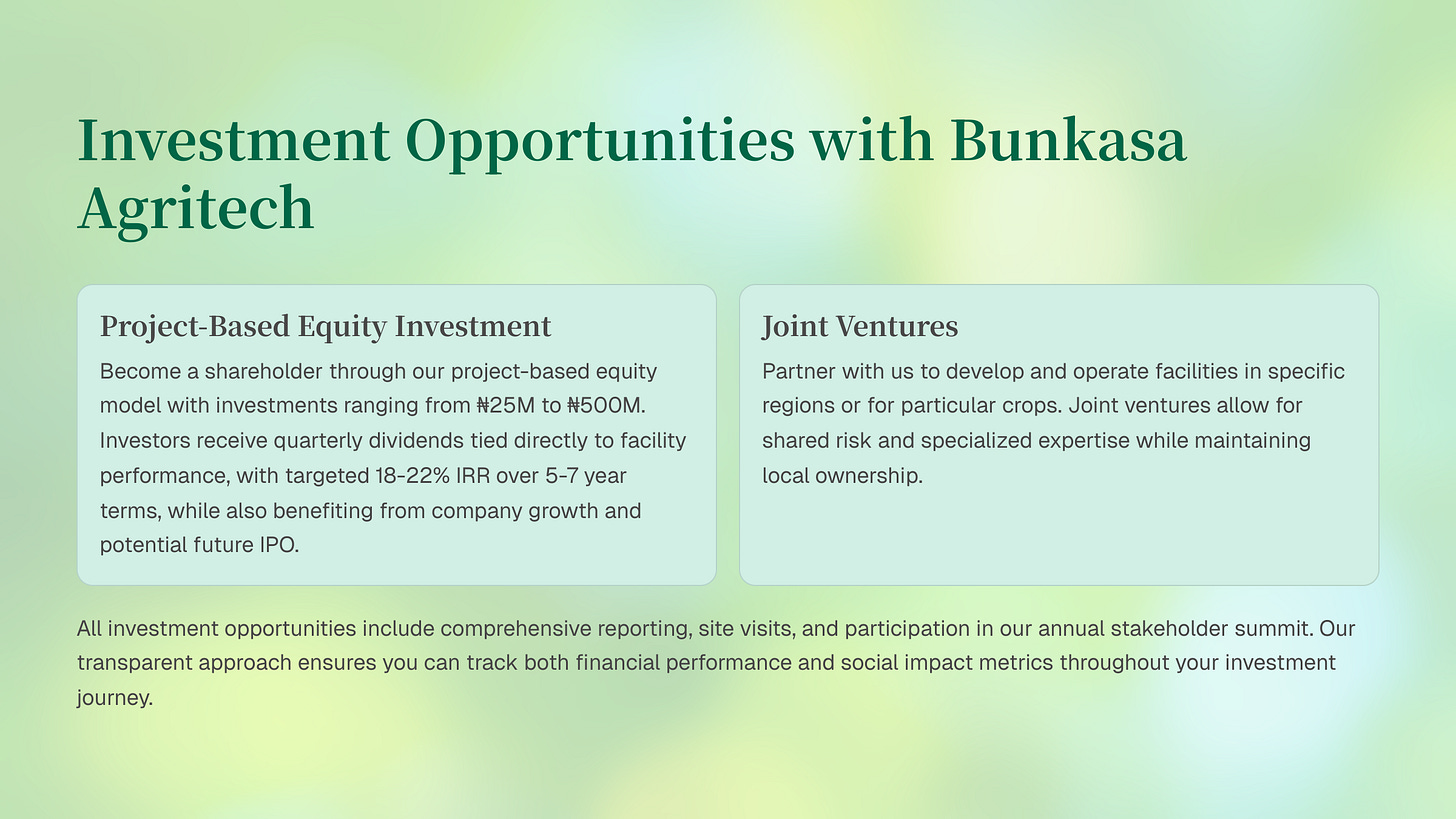 Investment Opportunities with Bunkasa Agritech

Project-Based Equity Investment

Become a shareholder through our project-based equity model with investments ranging from ₦25M to ₦500M. Investors receive quarterly dividends tied directly to facility performance, with targeted 18-22% IRR over 5-7 year terms, while also benefiting from company growth and potential future IPO.

Joint Ventures

Partner with us to develop and operate facilities in specific regions or for particular crops. Joint ventures allow for shared risk and specialized expertise while maintaining local ownership.

All investment opportunities include comprehensive reporting, site visits, and participation in our annual stakeholder summit. Our transparent approach ensures you can track both financial performance and social impact metrics throughout your investment journey.